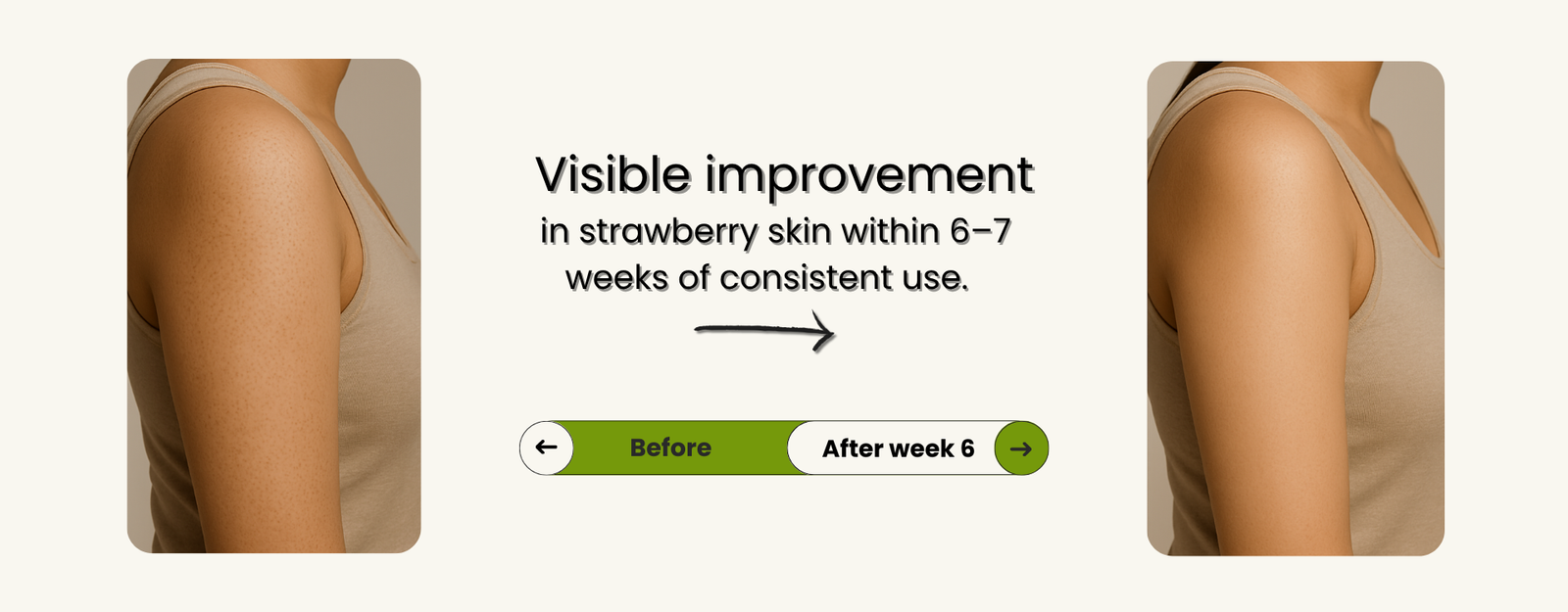 Visible improvement
in strawberry skin within 6–7 weeks of consistent use.

Before

After week 6